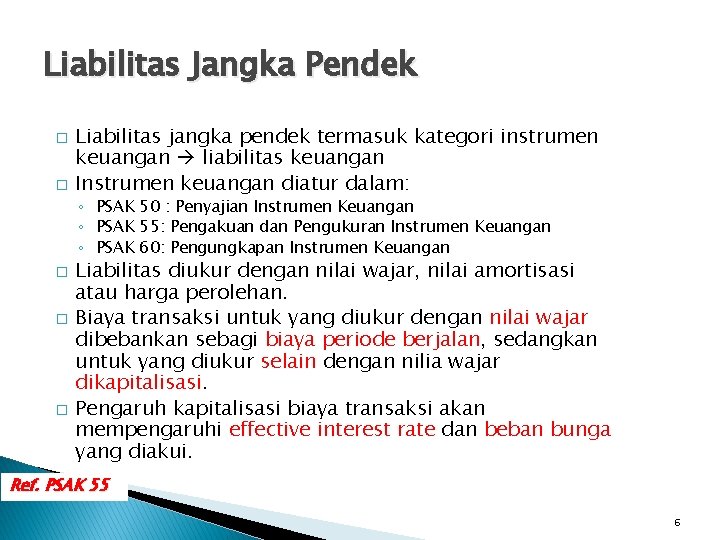 Liabilitas Jangka Pendek

□ Liabilitas jangka pendek termasuk kategori instrumen keuangan → liabilitas keuangan

□ Instrumen keuangan diatur dalam:

◦ PSAK 50 : Penyajian Instrumen Keuangan
◦ PSAK 55: Pengakuan dan Pengukuran Instrumen Keuangan
◦ PSAK 60: Pengungkapan Instrumen Keuangan

□ Liabilitas diukur dengan nilai wajar, nilai amortisasi atau harga perolehan.

□ Biaya transaksi untuk yang diukur dengan nilai wajar dibebankan sebagi biaya periode berjalan, sedangkan untuk yang diukur selain dengan nilia wajar dikapitalisasi.

□ Pengaruh kapitalisasi biaya transaksi akan mempengaruhi effective interest rate dan beban bunga yang diakui.

Ref. PSAK 55

6